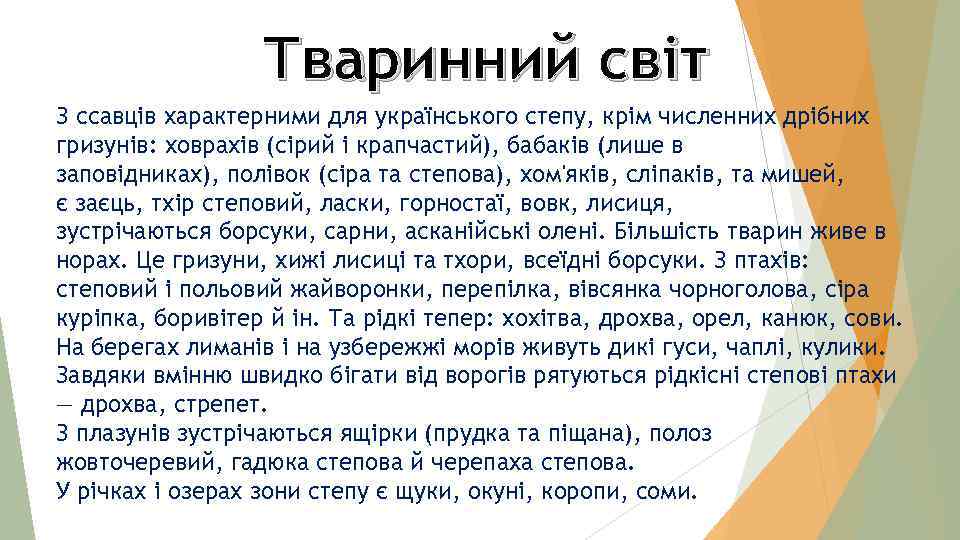 Тваринний світ

З ссавців характерними для українського степу, крім численних дрібних гризунів: ховрахів (сірий і крапчастий), бабаків (лише в заповідниках), полівок (сіра та степова), хом'яків, сліпаків, та мишей, є заєць, тхір степовий, ласки, горностаї, вовк, лисиця, зустрічаються борсуки, сарни, асканійські олені. Більшість тварин живе в норах. Це гризуни, хижі лисиці та тхори, всеїдні борсуки. З птахів: степовий і польовий жайворонки, перепілка, вівсянка чорноголова, сіра куріпка, боривітер й ін. Та рідкі тепер: хохітва, дрохва, орел, канюк, сови. На берегах лиманів і на узбережжі морів живуть дикі гуси, чаплі, кулики. Завдяки вмінню швидко бігати від ворогів рятуються рідкісні степові птахи — дрохва, стрепет.
З плазунів зустрічаються ящірки (прудка та піщана), полоз жовточеревий, гадюка степова й черепаха степова.
У річках і озерах зони степу є щуки, окуні, коропи, соми.